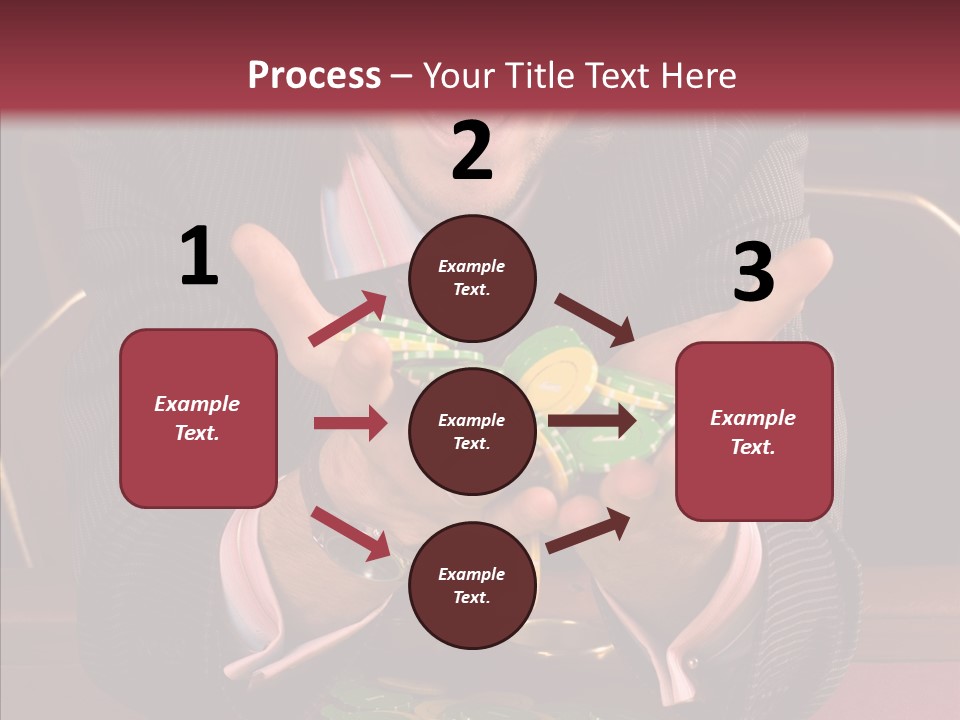 Process – Your Title Text Here

1

Example Text.

2

Example Text.

Example Text.

Example Text.

3

Example Text.